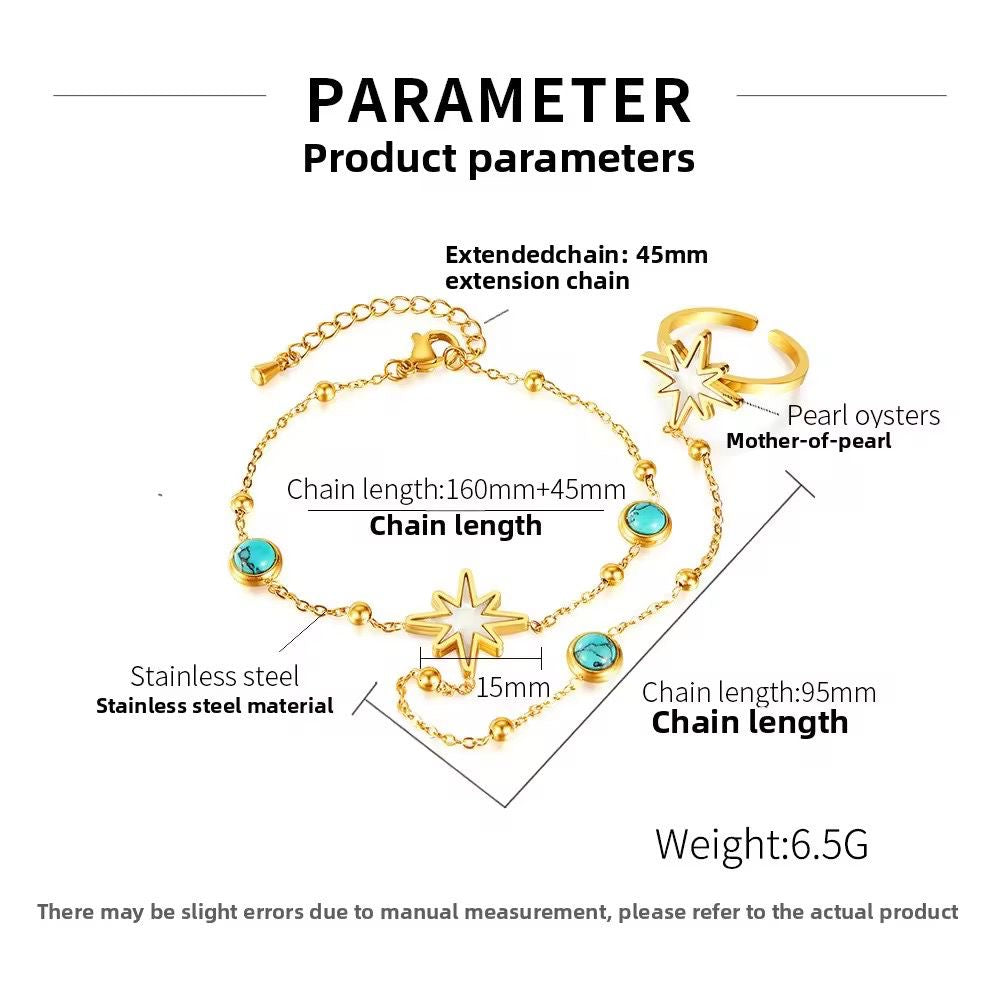 PARAMETER
Product parameters

Extendedchain: 45mm
extension chain

Pearl oysters
Mother-of-pearl

Chain length:160mm+45mm
Chain length

Stainless steel
Stainless steel material

15mm

Chain length:95mm
Chain length

Weight:6.5G

There may be slight errors due to manual measurement, please refer to the actual product